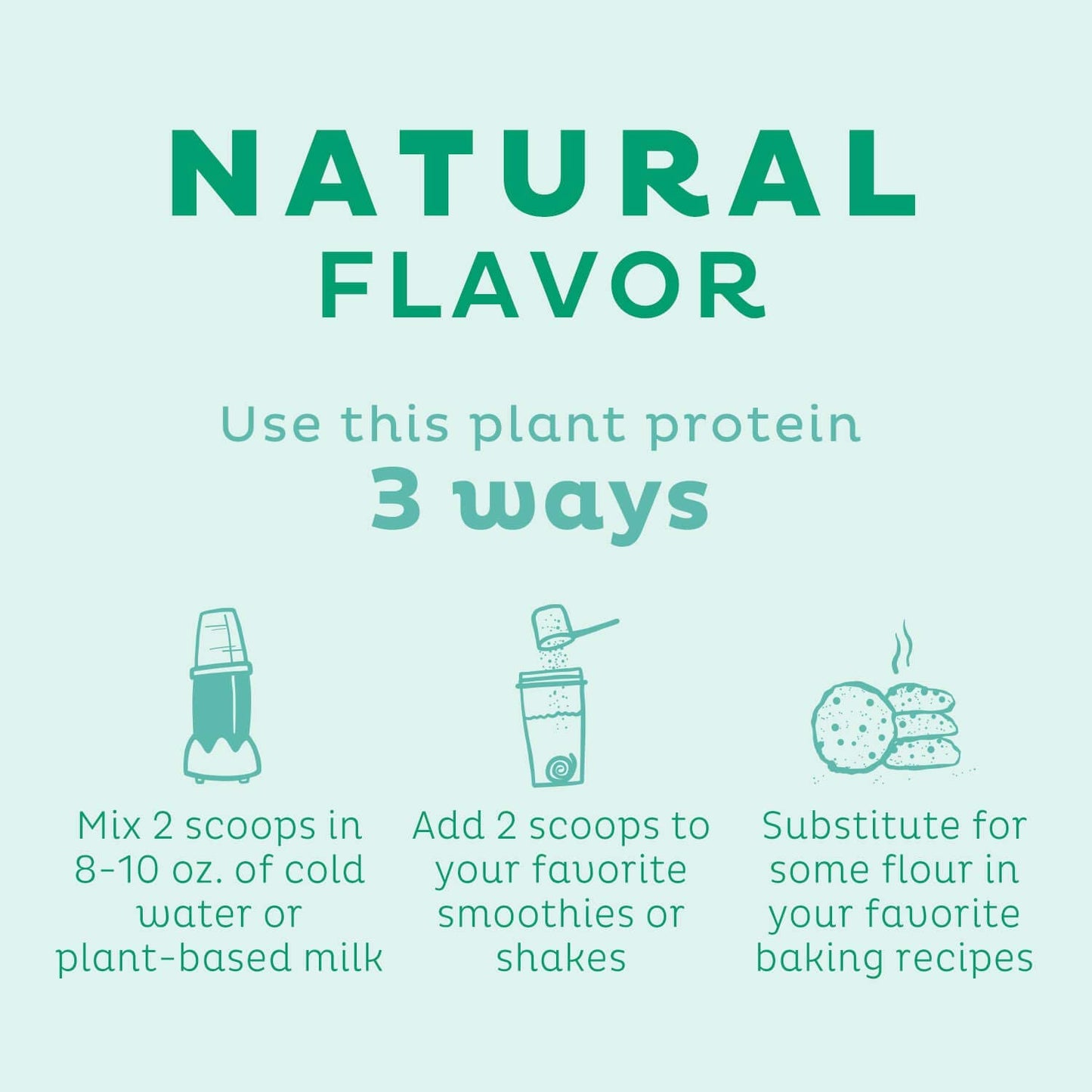 NATURAL
FLAVOR

Use this plant protein
3 ways

Mix 2 scoops in 8-10 oz. of cold water or plant-based milk

Add 2 scoops to your favorite smoothies or shakes

Substitute for some flour in your favorite baking recipes